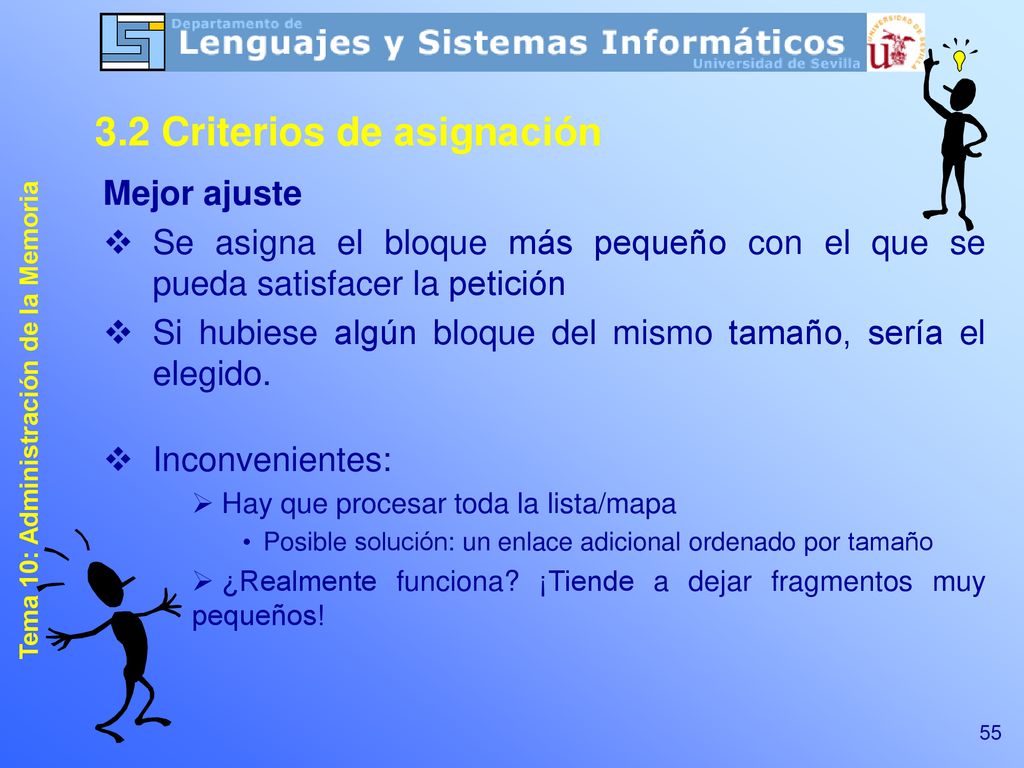 Departamento de
Lenguajes y Sistemas Informáticos
Universidad de Sevilla

3.2 Criterios de asignación

Tema 10: Administración de la Memoria

Mejor ajuste

❖ Se asigna el bloque más pequeño con el que se pueda satisfacer la petición

❖ Si hubiese algún bloque del mismo tamaño, sería el elegido.

❖ Inconvenientes:

➢ Hay que procesar toda la lista/mapa

• Posible solución: un enlace adicional ordenado por tamaño

➢ ¿Realmente funciona? ¡Tiende a dejar fragmentos muy pequeños!

55